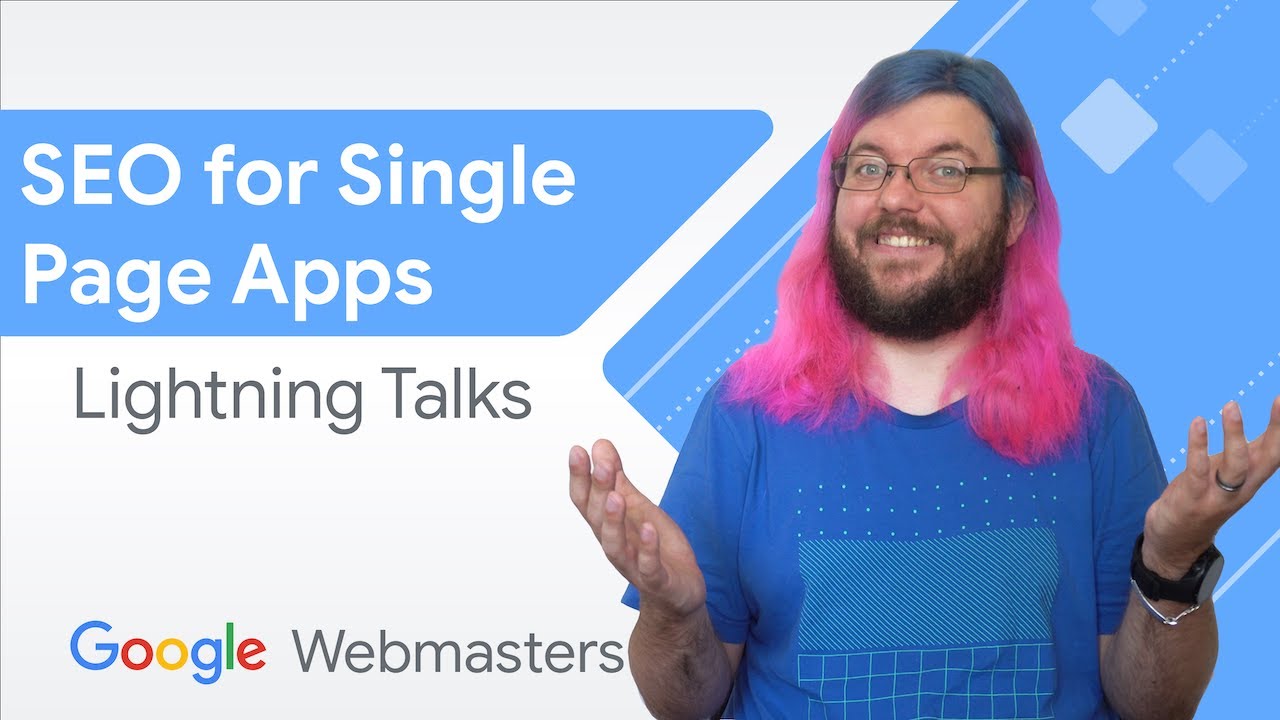 SEO for Single Page Apps

Lightning Talks

Google Webmasters